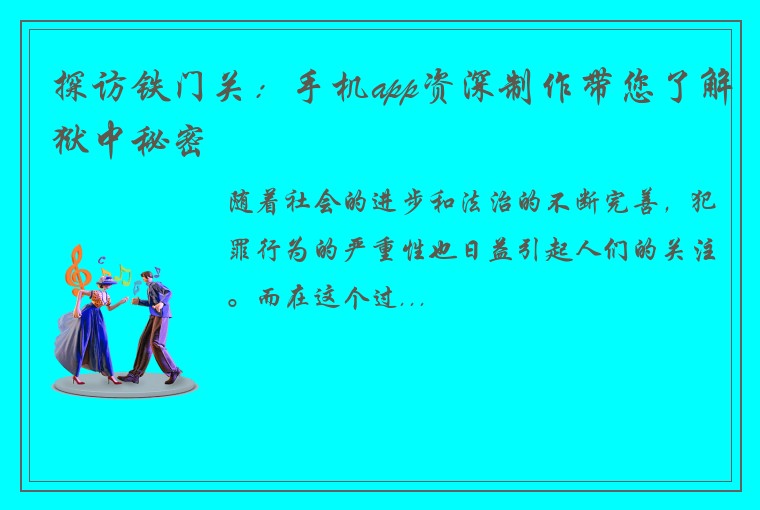 探访铁门关：手机app资深制作带您了解狱中秘密

随着社会的进步和法治的不断完善，犯罪行为的严重性也日益引起人们的关注。而在这个过...